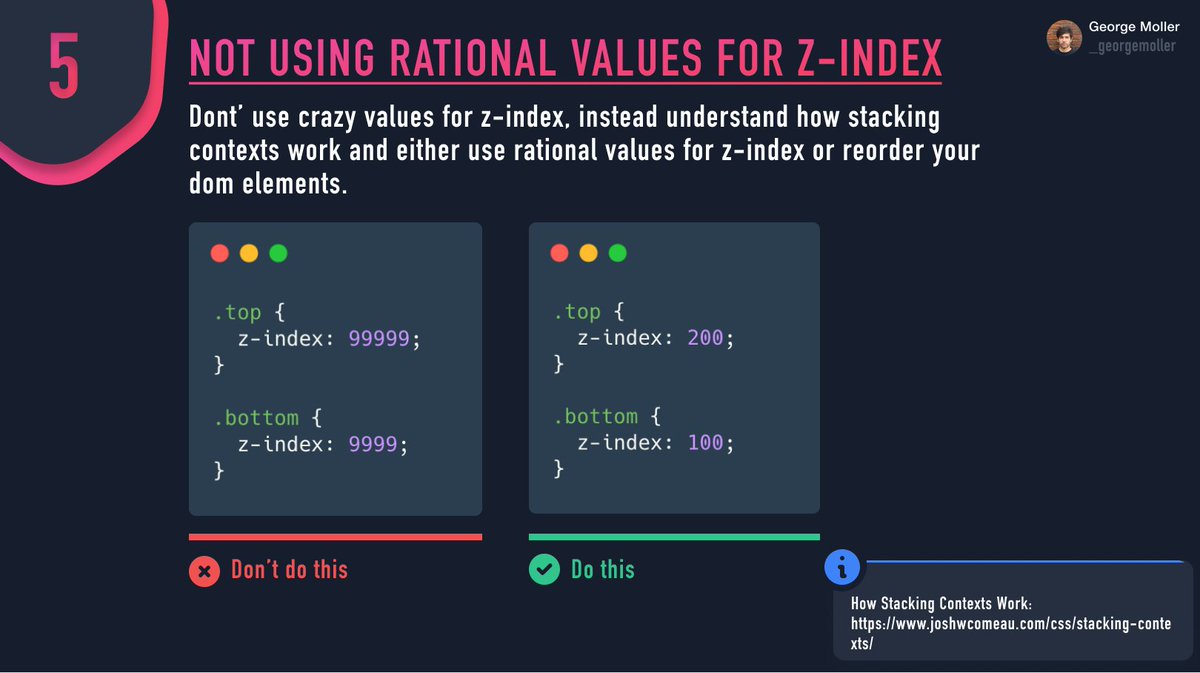 5

NOT USING RATIONAL VALUES FOR Z-INDEX

George Moller
_georgemoller

Dont' use crazy values for z-index, instead understand how stacking contexts work and either use rational values for z-index or reorder your dom elements.

.top {
  z-index: 99999;
}

.bottom {
  z-index: 9999;
}

Don't do this

.top {
  z-index: 200;
}

.bottom {
  z-index: 100;
}

Do this

How Stacking Contexts Work:
https://www.joshwcomeau.com/css/stacking-contexts/